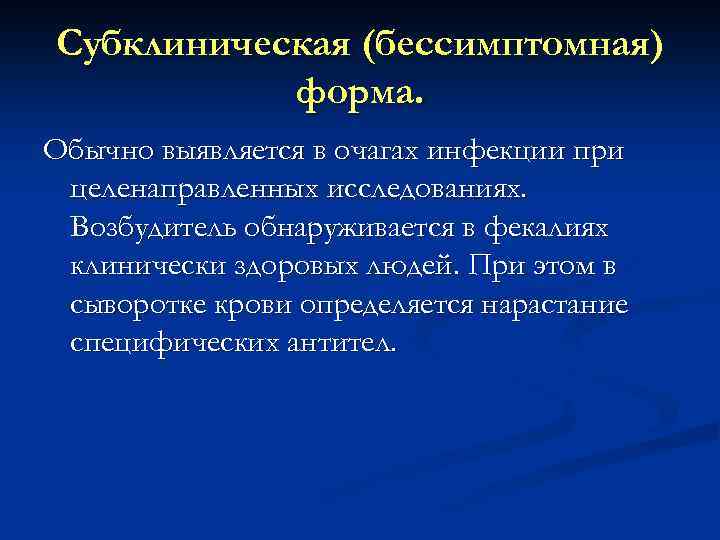 Субклиническая (бессимптомная) форма.

Обычно выявляется в очагах инфекции при целенаправленных исследованиях. Возбудитель обнаруживается в фекалиях клинически здоровых людей. При этом в сыворотке крови определяется нарастание специфических антител.